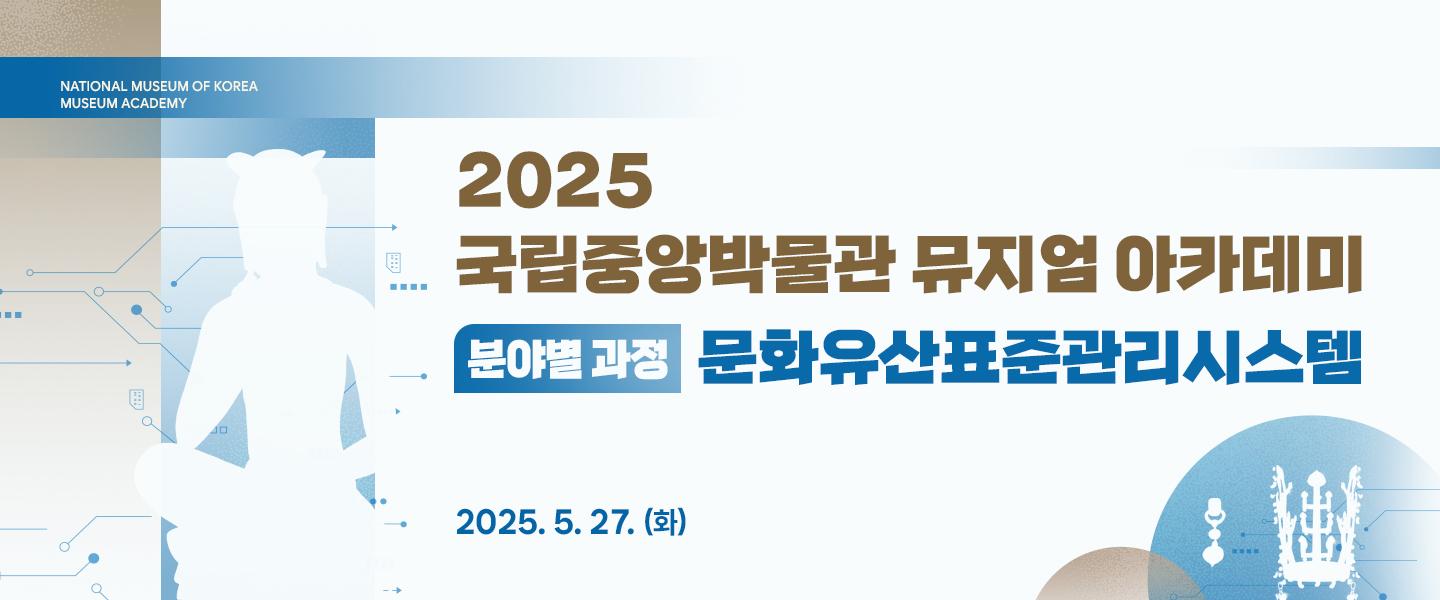 NATIONAL MUSEUM OF KOREA
MUSEUM ACADEMY

2025
국립중앙박물관 뮤지엄 아카데미

분야별 과정 문화유산표준관리시스템

2025. 5. 27. (화)